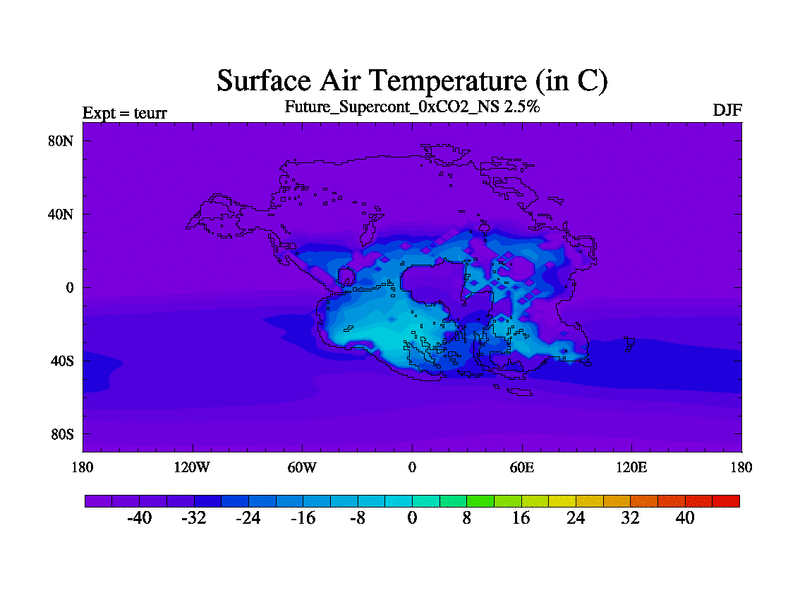 Surface Air Temperature (in C)

Expt = teurr

Future_Supercont_0xCO2_NS 2.5%

DJF

80N
40N
0
40S
80S

180 120W 60W 0 60E 120E 180

-40 -32 -24 -16 -8 0 8 16 24 32 40